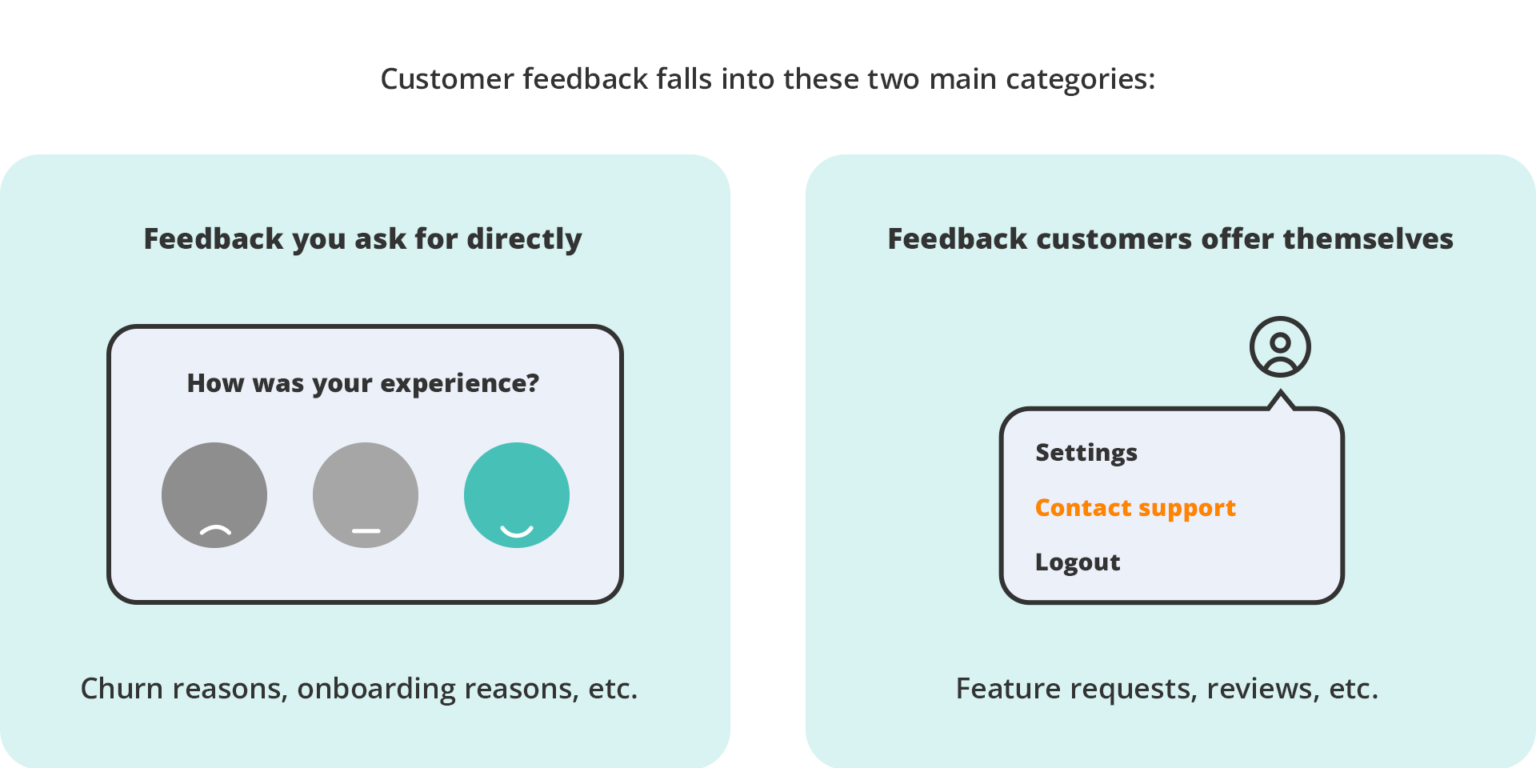 Customer feedback falls into these two main categories:

Feedback you ask for directly

How was your experience?

Churn reasons, onboarding reasons, etc.

Feedback customers offer themselves

Settings

Contact support

Logout

Feature requests, reviews, etc.